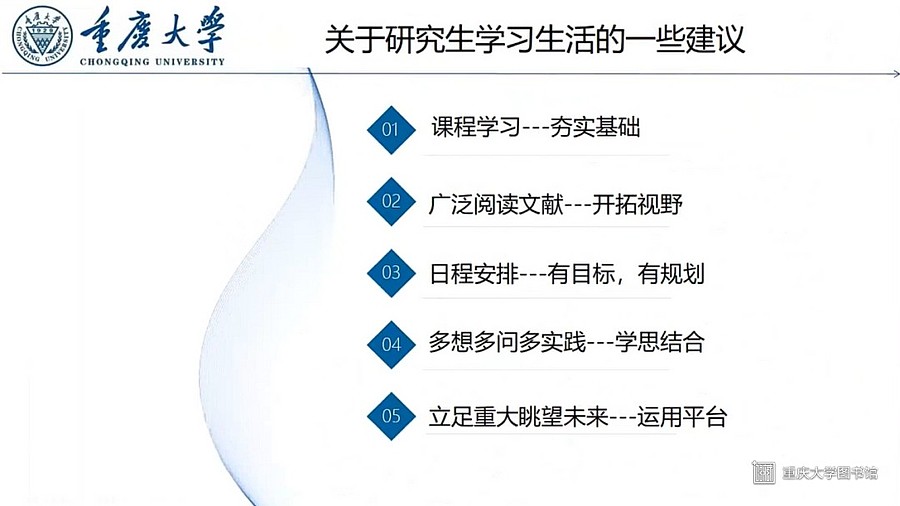 重慶大學
CHONGQING UNIVERSITY

关于研究生学习生活的一些建议

01 课程学习---夯实基础

02 广泛阅读文献---开拓视野

03 日程安排---有目标，有规划

04 多想多问多实践---学思结合

05 立足重大眺望未来---运用平台

重庆大学图书馆